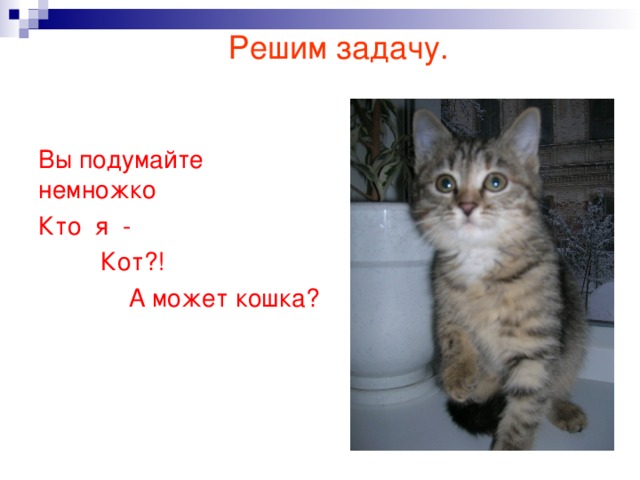 Решим задачу.

Вы подумайте немножко
Кто я -
Кот?!
А может кошка?